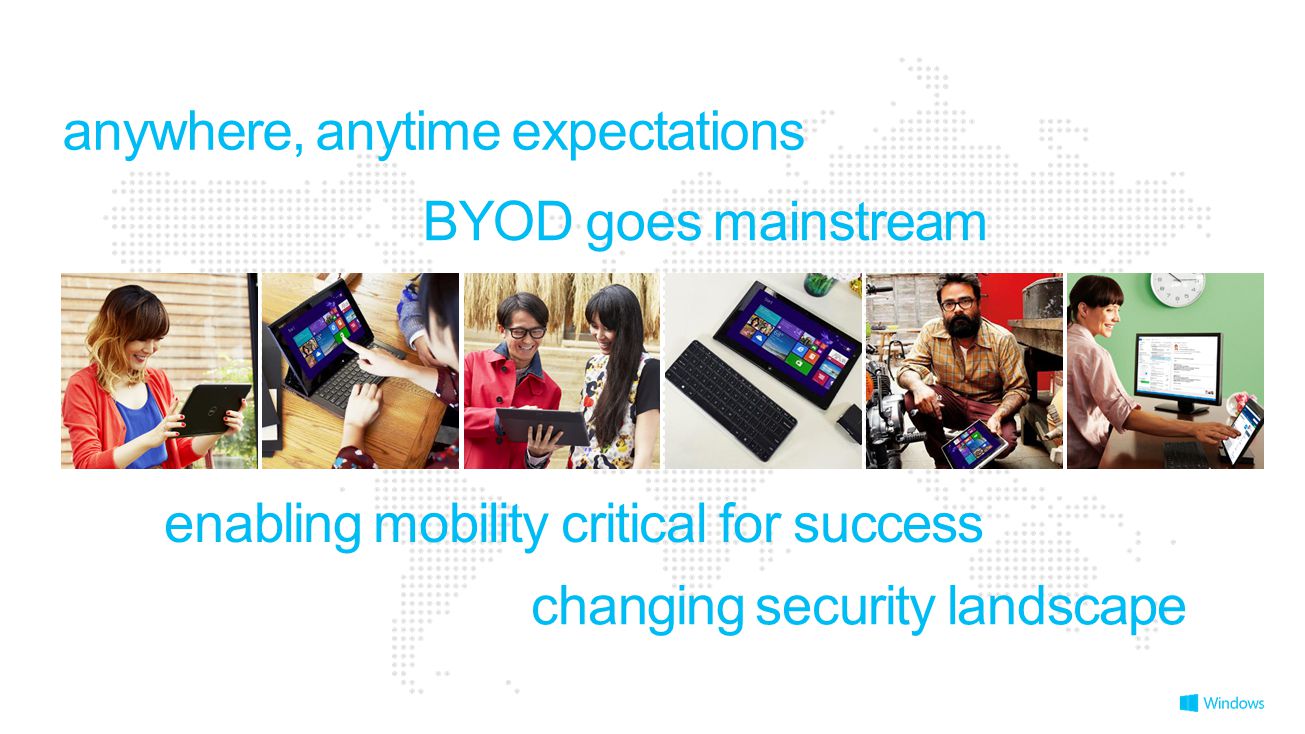 anywhere, anytime expectations

BYOD goes mainstream

enabling mobility critical for success

changing security landscape

Windows